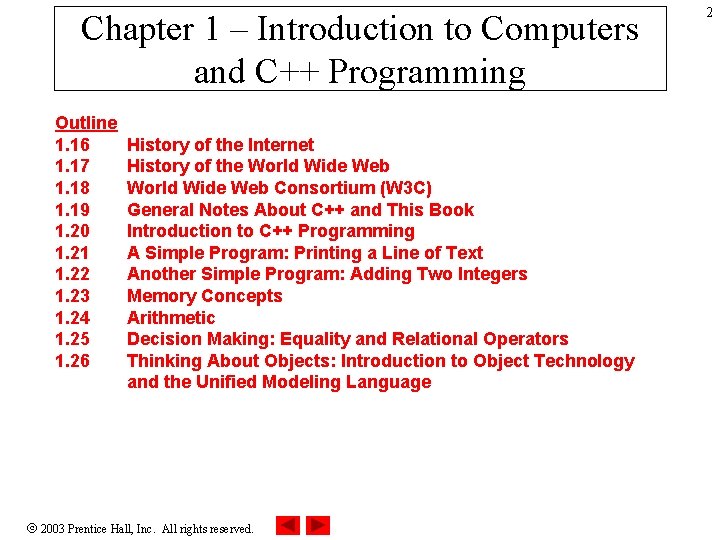 2

Chapter 1 – Introduction to Computers and C++ Programming

Outline
1.16 History of the Internet
1.17 History of the World Wide Web
1.18 World Wide Web Consortium (W3C)
1.19 General Notes About C++ and This Book
1.20 Introduction to C++ Programming
1.21 A Simple Program: Printing a Line of Text
1.22 Another Simple Program: Adding Two Integers
1.23 Memory Concepts
1.24 Arithmetic
1.25 Decision Making: Equality and Relational Operators
1.26 Thinking About Objects: Introduction to Object Technology and the Unified Modeling Language

© 2003 Prentice Hall, Inc. All rights reserved.